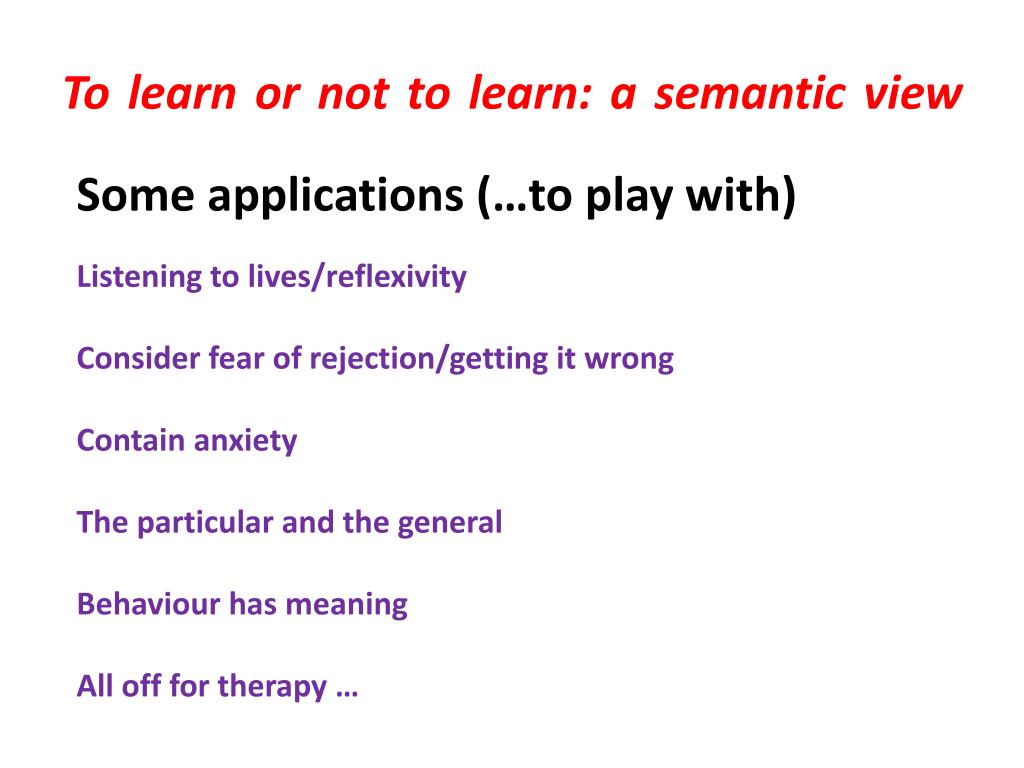 To learn or not to learn: a semantic view

Some applications (…to play with)

Listening to lives/reflexivity

Consider fear of rejection/getting it wrong

Contain anxiety

The particular and the general

Behaviour has meaning

All off for therapy …